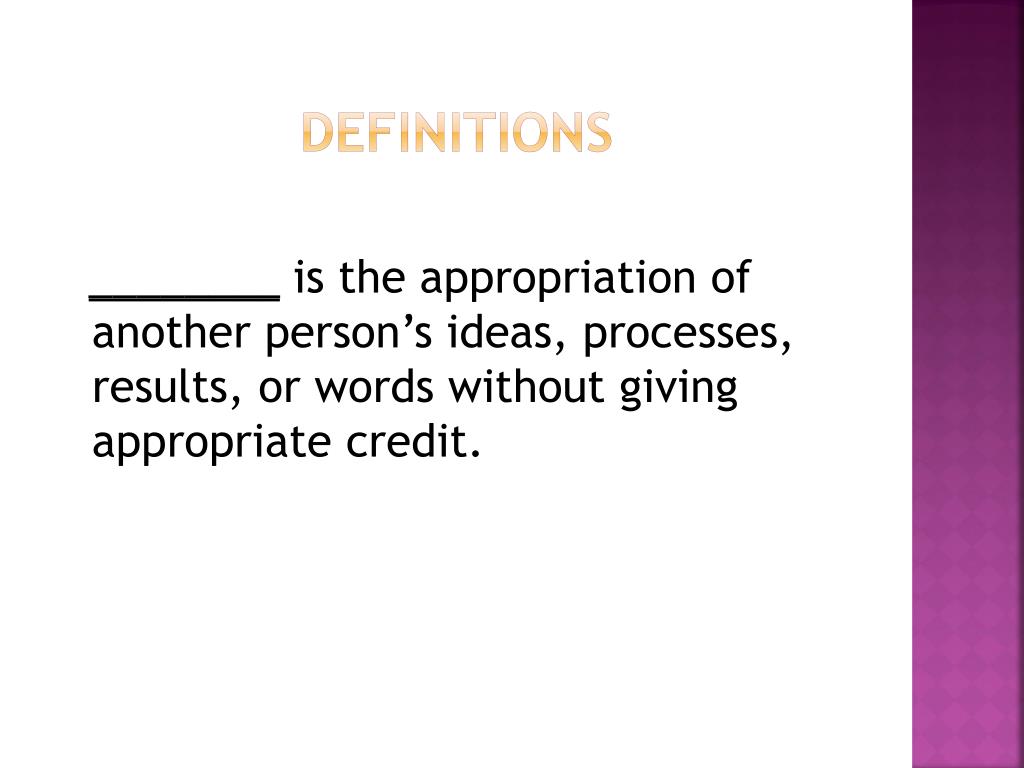 DEFINITIONS

________ is the appropriation of another person’s ideas, processes, results, or words without giving appropriate credit.